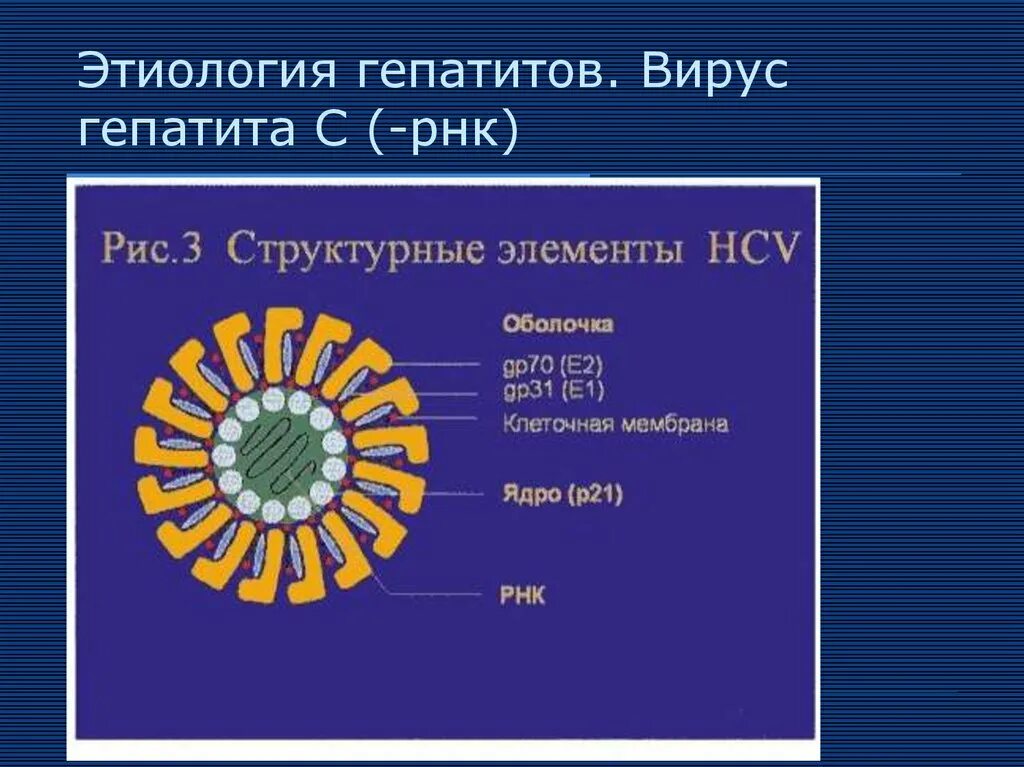 Этиология гепатитов. Вирус гепатита С (-рнк)

Рис.3 Структурные элементы HCV

Оболочка
gp70 (E2)
gp31 (E1)
Клеточная мембрана
Ядро (p21)
РНК